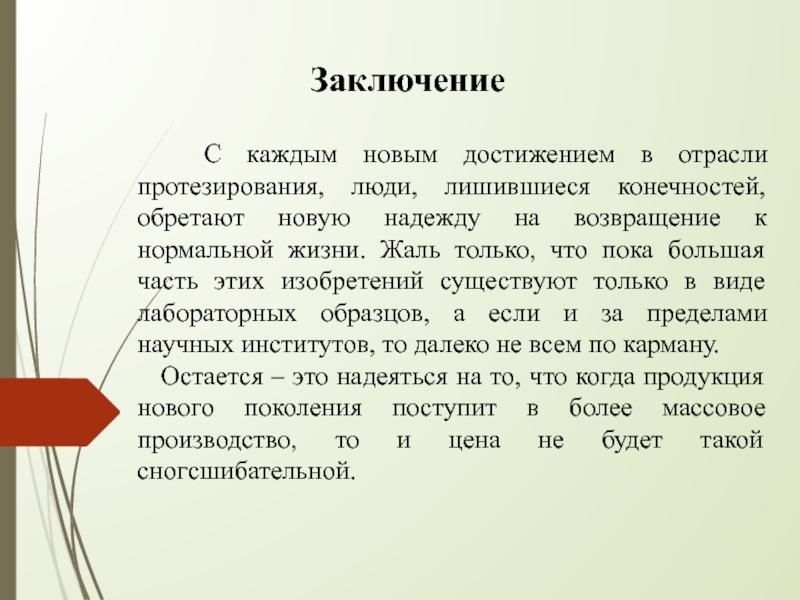 Заключение

С каждым новым достижением в отрасли протезирования, люди, лишившиеся конечностей, обретают новую надежду на возвращение к нормальной жизни. Жаль только, что пока большая часть этих изобретений существуют только в виде лабораторных образцов, а если и за пределами научных институтов, то далеко не всем по карману.

Остается – это надеяться на то, что когда продукция нового поколения поступит в более массовое производство, то и цена не будет такой сногсшибательной.